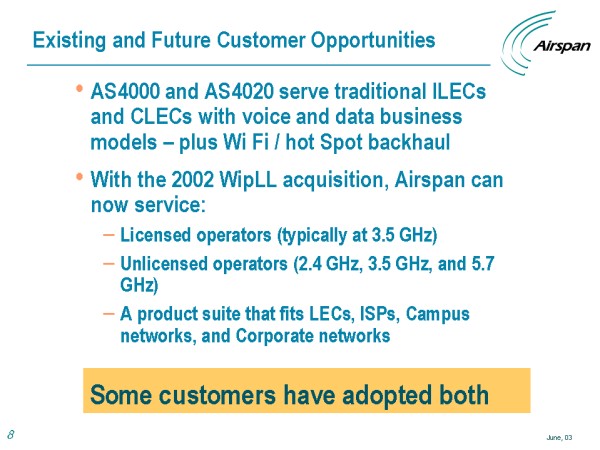 Existing and Future Customer Opportunities

Airspan

• AS4000 and AS4020 serve traditional ILECs and CLECs with voice and data business models – plus Wi Fi / hot Spot backhaul

• With the 2002 WipLL acquisition, Airspan can now service:

– Licensed operators (typically at 3.5 GHz)

– Unlicensed operators (2.4 GHz, 3.5 GHz, and 5.7 GHz)

– A product suite that fits LECs, ISPs, Campus networks, and Corporate networks

Some customers have adopted both

8

June, 03